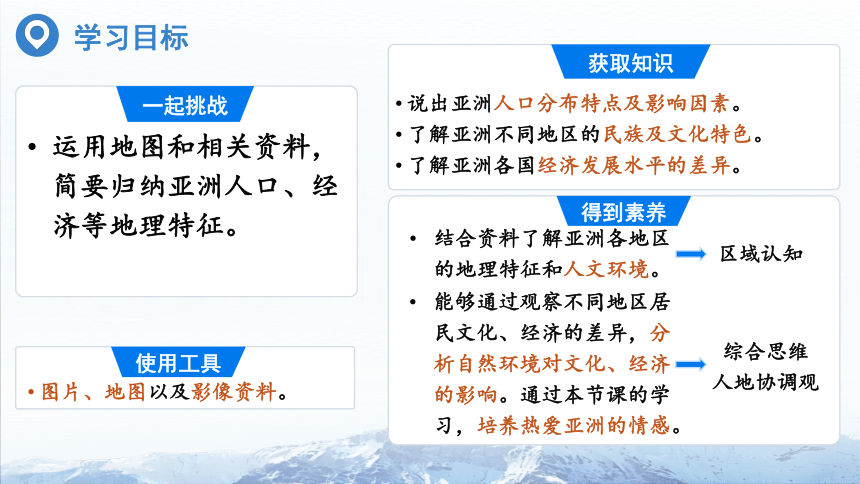 学习目标

一起挑战

• 运用地图和相关资料，简要归纳亚洲人口、经济等地理特征。

使用工具

• 图片、地图以及影像资料。

获取知识

• 说出亚洲人口分布特点及影响因素。
• 了解亚洲不同地区的民族及文化特色。
• 了解亚洲各国经济发展水平的差异。

得到素养

• 结合资料了解亚洲各地区的地理特征和人文环境。

区域认知

• 能够通过观察不同地区居民文化、经济的差异，分析自然环境对文化、经济的影响。通过本节课的学习，培养热爱亚洲的情感。

综合思维
人地协调观